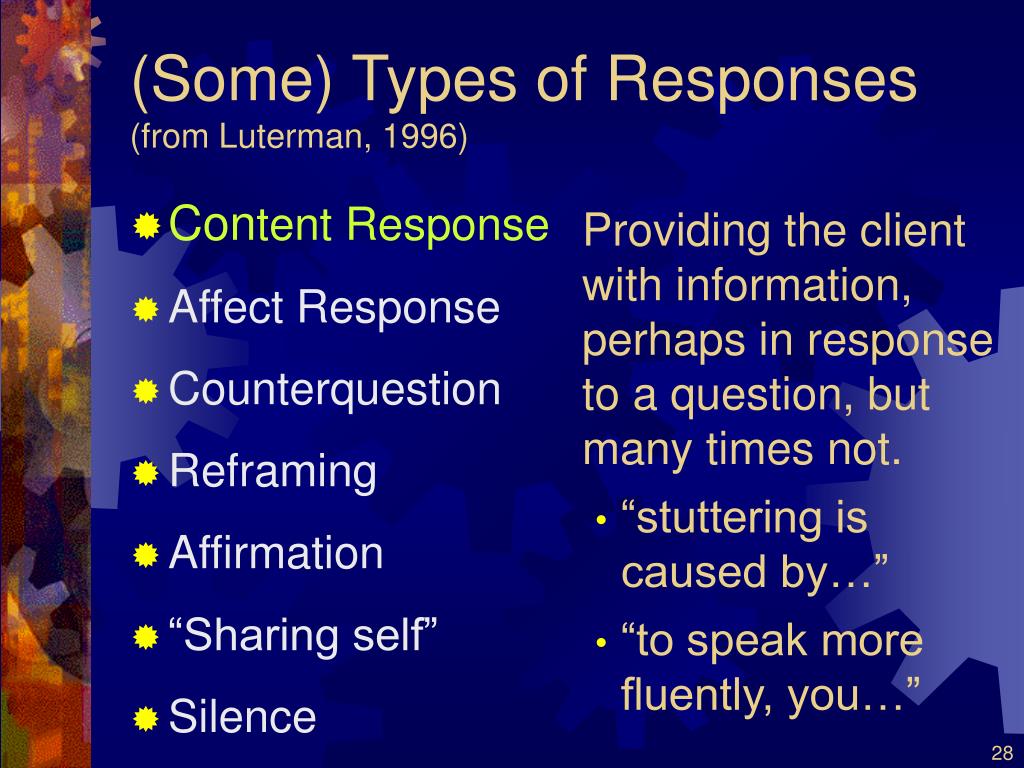 (Some) Types of Responses
(from Luterman, 1996)

Content Response
Affect Response
Counterquestion
Reframing
Affirmation
“Sharing self”
Silence

Providing the client with information, perhaps in response to a question, but many times not.

• “stuttering is caused by…”
• “to speak more fluently, you…”

28